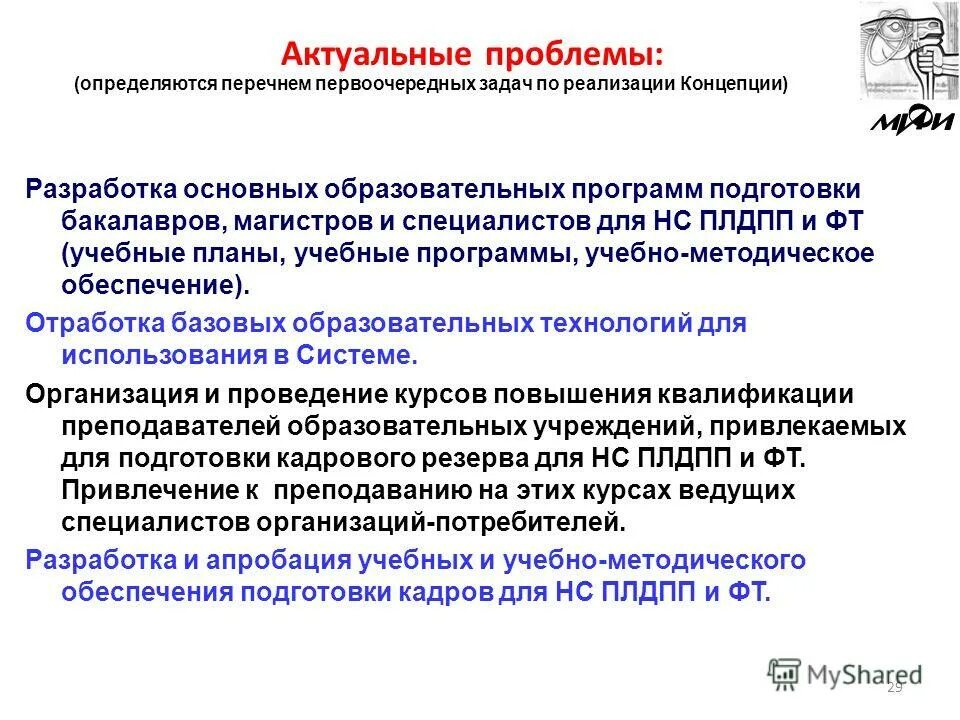 Актуальные проблемы:
(определяются перечнем первоочередных задач по реализации Концепции)

МИФИ

Разработка основных образовательных программ подготовки бакалавров, магистров и специалистов для НС ПЛДПП и ФТ (учебные планы, учебные программы, учебно-методическое обеспечение).

Отработка базовых образовательных технологий для использования в Системе.

Организация и проведение курсов повышения квалификации преподавателей образовательных учреждений, привлекаемых для подготовки кадрового резерва для НС ПЛДПП и ФТ. Привлечение к преподаванию на этих курсах ведущих специалистов организаций-потребителей.

Разработка и апробация учебных и учебно-методического обеспечения подготовки кадров для НС ПЛДПП и ФТ.

MyShared
29